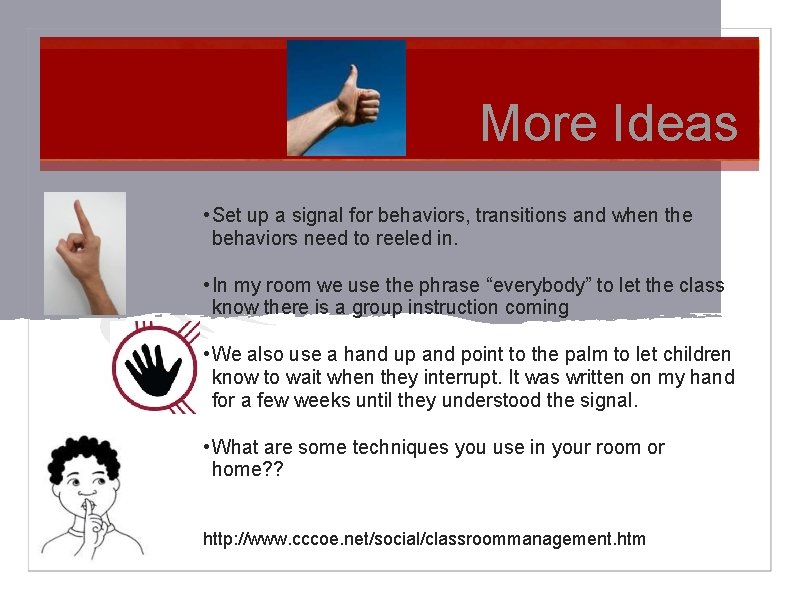 More Ideas

•Set up a signal for behaviors, transitions and when the behaviors need to reeled in.

•In my room we use the phrase “everybody” to let the class know there is a group instruction coming

•We also use a hand up and point to the palm to let children know to wait when they interrupt. It was written on my hand for a few weeks until they understood the signal.

•What are some techniques you use in your room or home??

http://www.cccoe.net/social/classroommanagement.htm